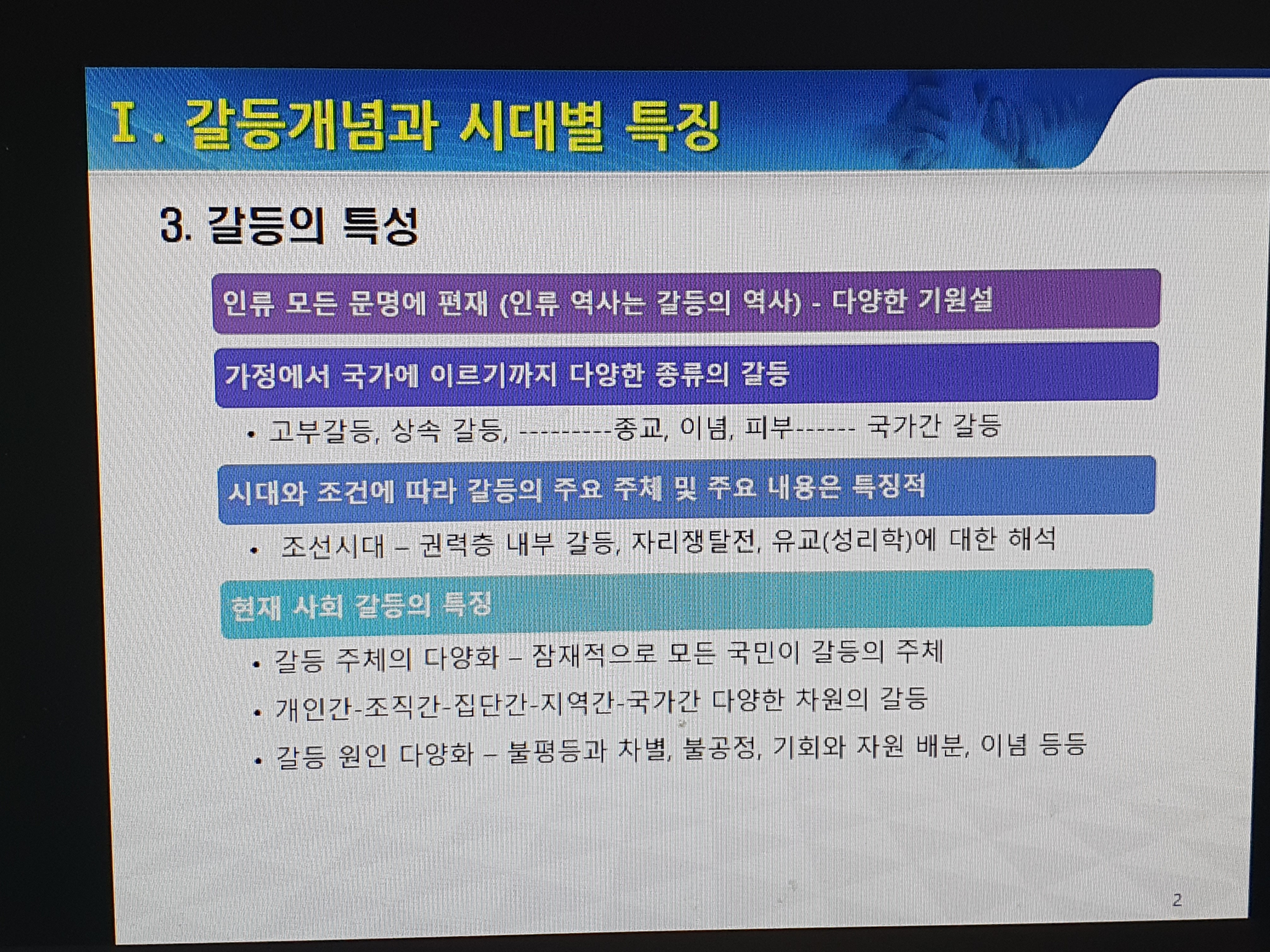 Ⅰ. 갈등개념과 시대별 특징

3. 갈등의 특성

인류 모든 문명에 편재 (인류 역사는 갈등의 역사) - 다양한 기원설

가정에서 국가에 이르기까지 다양한 종류의 갈등

• 고부갈등, 상속 갈등, ---------종교, 이념, 피부------ 국가간 갈등

시대와 조건에 따라 갈등의 주요 주체 및 주요 내용은 특징적

• 조선시대 – 권력층 내부 갈등, 자리쟁탈전, 유교(성리학)에 대한 해석

현재 사회 갈등의 특징

• 갈등 주체의 다양화 – 잠재적으로 모든 국민이 갈등의 주체

• 개인간-조직간-집단간-지역간-국가간 다양한 차원의 갈등

• 갈등 원인 다양화 – 불평등과 차별, 불공정, 기회와 자원 배분, 이념 등등

2